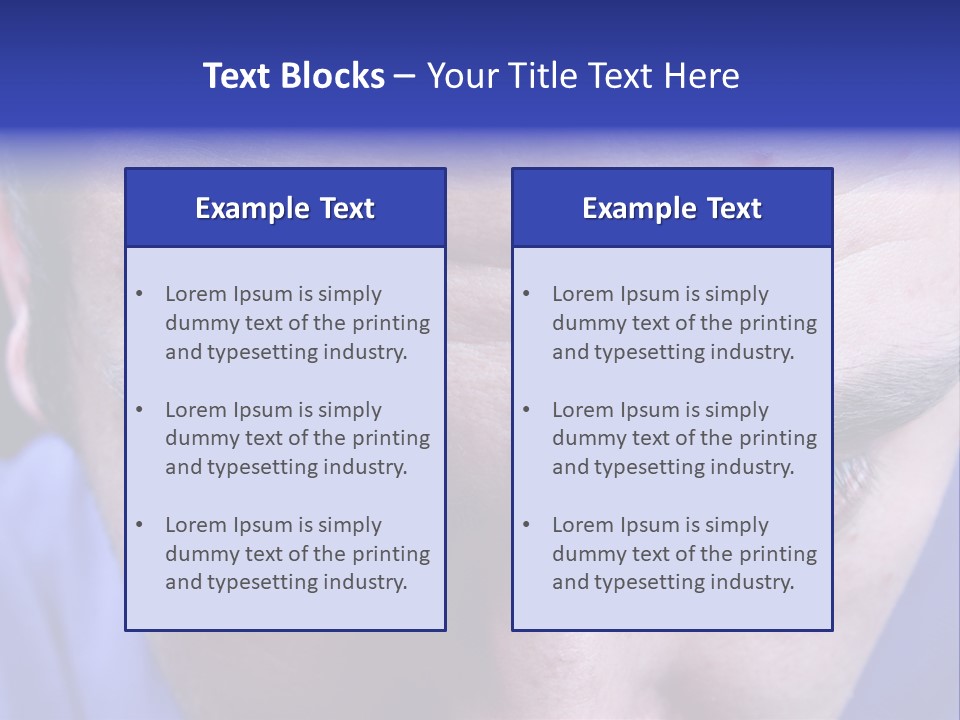 Text Blocks – Your Title Text Here

Example Text

• Lorem Ipsum is simply dummy text of the printing and typesetting industry.

• Lorem Ipsum is simply dummy text of the printing and typesetting industry.

• Lorem Ipsum is simply dummy text of the printing and typesetting industry.

Example Text

• Lorem Ipsum is simply dummy text of the printing and typesetting industry.

• Lorem Ipsum is simply dummy text of the printing and typesetting industry.

• Lorem Ipsum is simply dummy text of the printing and typesetting industry.